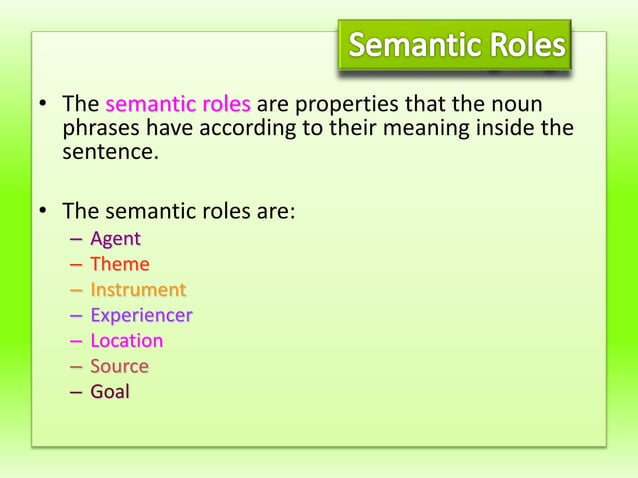 Semantic Roles

• The semantic roles are properties that the noun phrases have according to their meaning inside the sentence.

• The semantic roles are:
– Agent
– Theme
– Instrument
– Experiencer
– Location
– Source
– Goal